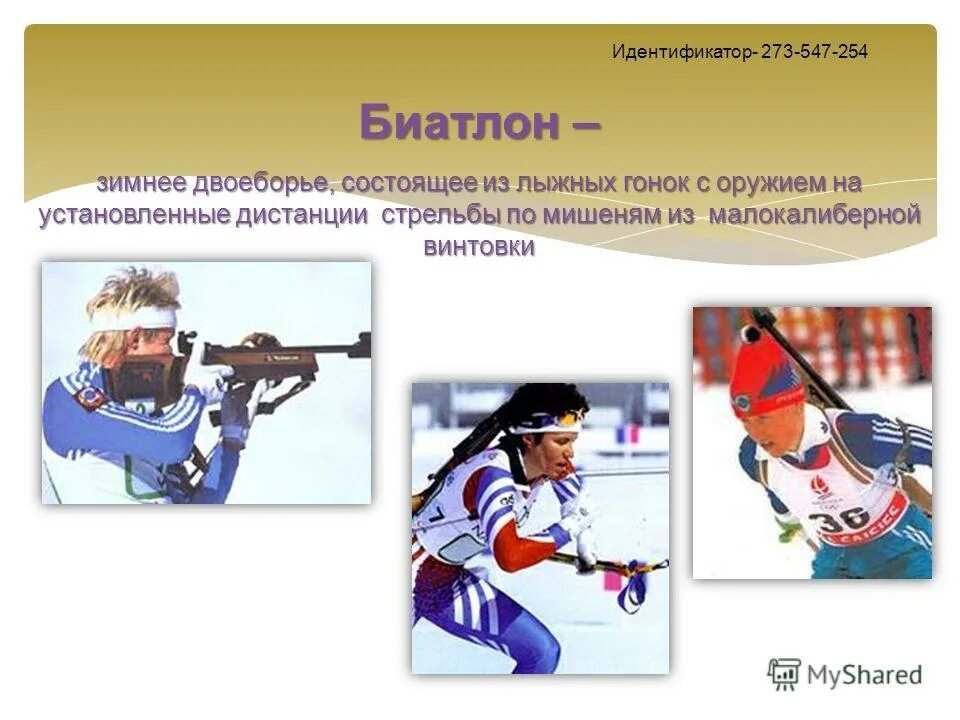 Идентификатор- 273-547-254

Биатлон –

зимнее двоеборье, состоящее из лыжных гонок с оружием на установленные дистанции стрельбы по мишеням из малокалиберной винтовки

7

36

MyShared